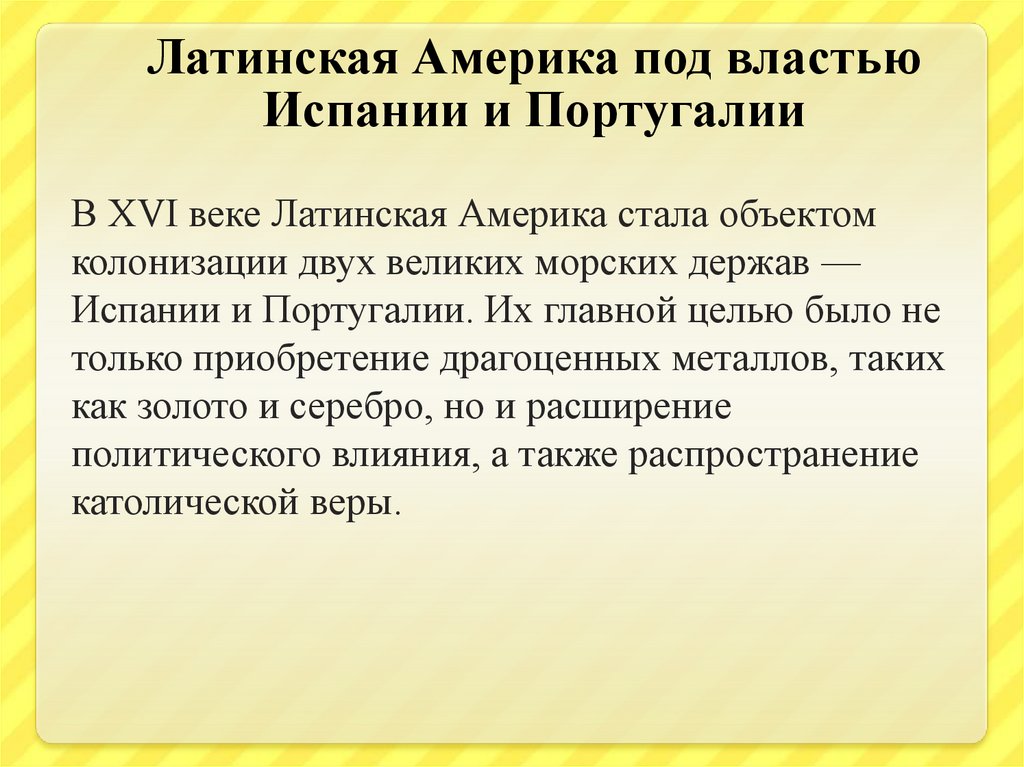 Латинская Америка под властью Испании и Португалии

В XVI веке Латинская Америка стала объектом колонизации двух великих морских держав — Испании и Португалии. Их главной целью было не только приобретение драгоценных металлов, таких как золото и серебро, но и расширение политического влияния, а также распространение католической веры.